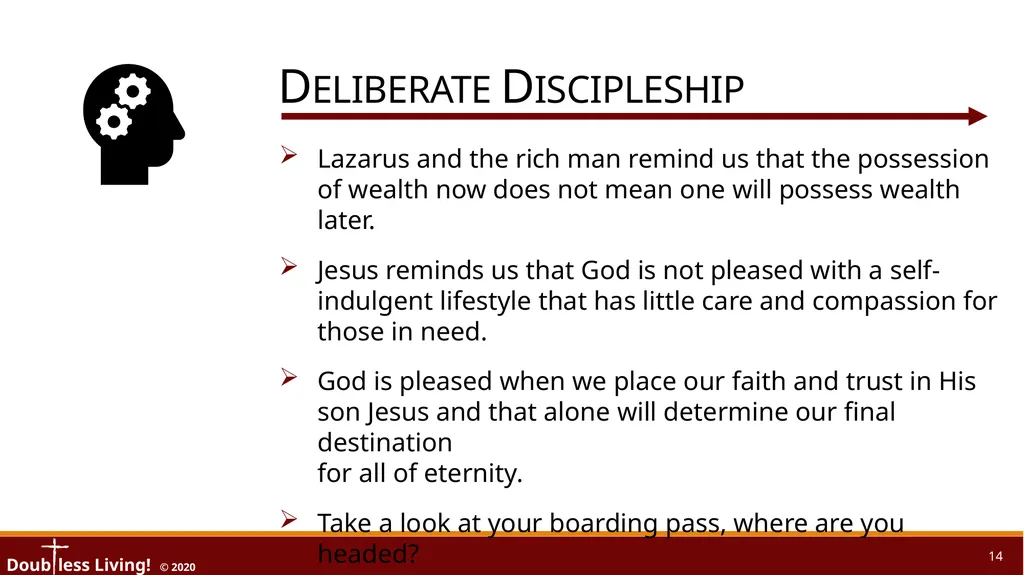 DELIBERATE DISCIPLESHIP

➢ Lazarus and the rich man remind us that the possession of wealth now does not mean one will possess wealth later.

➢ Jesus reminds us that God is not pleased with a self-indulgent lifestyle that has little care and compassion for those in need.

➢ God is pleased when we place our faith and trust in His son Jesus and that alone will determine our final destination
for all of eternity.

➢ Take a look at your boarding pass, where are you headed?

Doubtless Living! © 2020

14